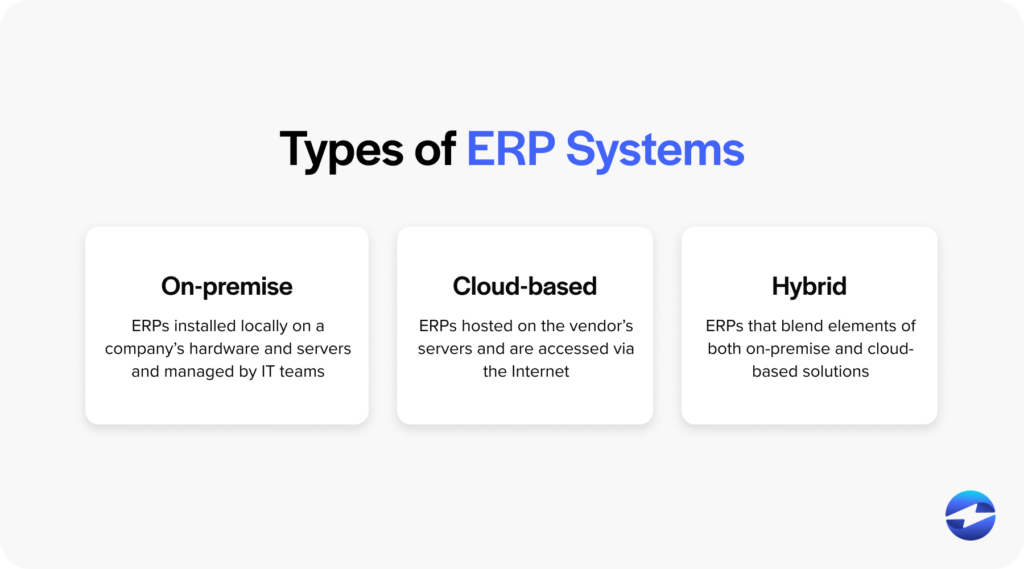 Types of ERP Systems

On-premise

ERPs installed locally on a company's hardware and servers and managed by IT teams

Cloud-based

ERPs hosted on the vendor's servers and are accessed via the Internet

Hybrid

ERPs that blend elements of both on-premise and cloud-based solutions